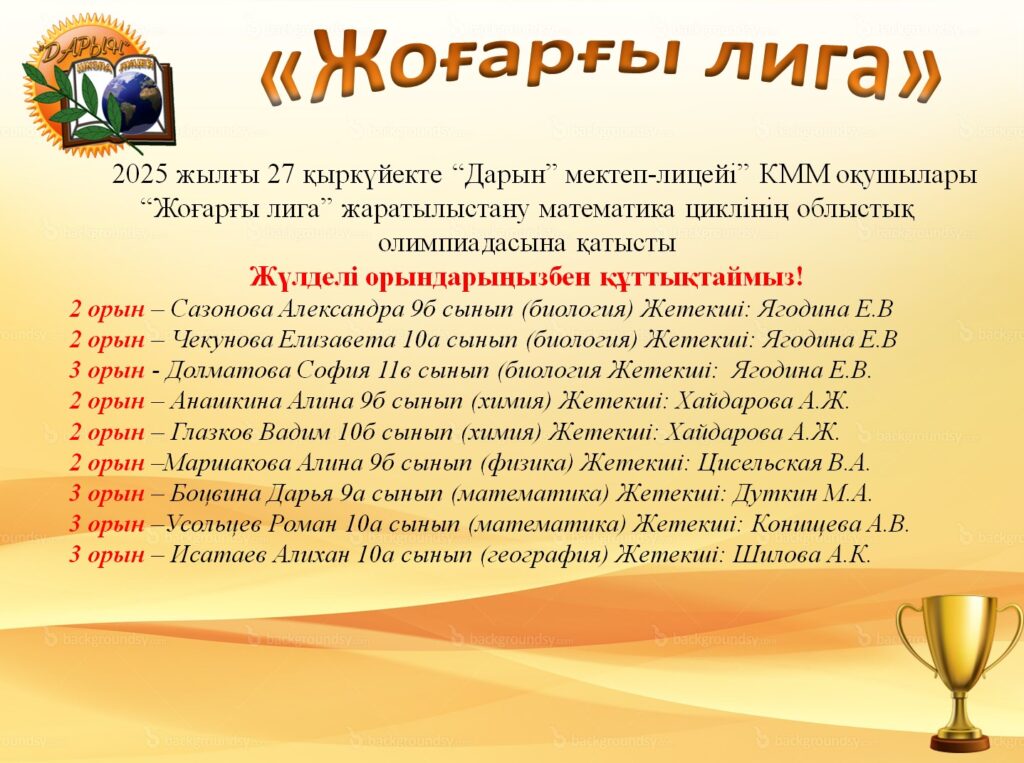 "ДАРЫН" ШКОЛА ЛИЦЕЙ

«Жоғарғы лига»

2025 жылғы 27 қыркүйекте "Дарын" мектеп-лицейі" КММ оқушылары "Жоғарғы лига" жаратылыстану математика циклінің облыстық олимпиадасына қатысты

Жүлделі орындарыңызбен құттықтаймыз!

2 орын – Сазонова Александра 9б сынып (биология) Жетекші: Ягодина Е.В
2 орын – Чекунова Елизавета 10а сынып (биология) Жетекші: Ягодина Е.В
3 орын - Долматова София 11в сынып (биология Жетекші: Ягодина Е.В.
2 орын – Анашкина Алина 9б сынып (химия) Жетекші: Хайдарова А.Ж.
2 орын – Глазков Вадим 10б сынып (химия) Жетекші: Хайдарова А.Ж.
2 орын –Маршакова Алина 9б сынып (физика) Жетекші: Цисельская В.А.
3 орын – Боцвина Дарья 9а сынып (математика) Жетекші: Дуткин М.А.
3 орын –Усольцев Роман 10а сынып (математика) Жетекші: Конищева А.В.
3 орын – Исатаев Алихан 10а сынып (география) Жетекші: Шилова А.К.

backgroundsy.com